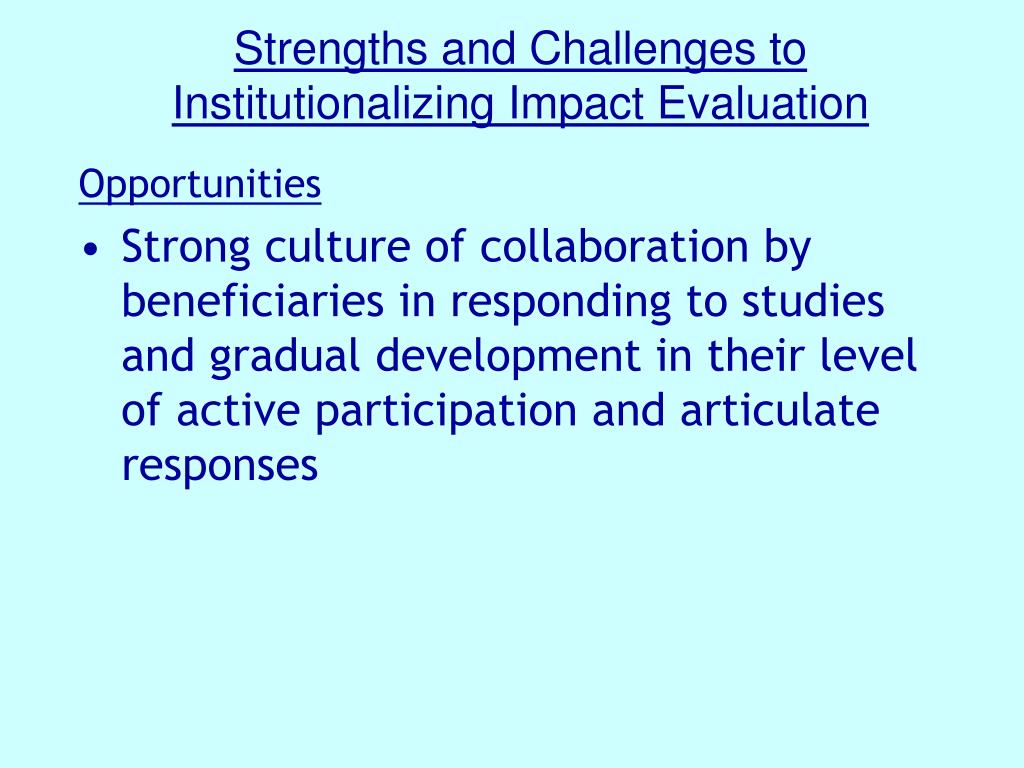 Strengths and Challenges to Institutionalizing Impact Evaluation

Opportunities

• Strong culture of collaboration by beneficiaries in responding to studies and gradual development in their level of active participation and articulate responses